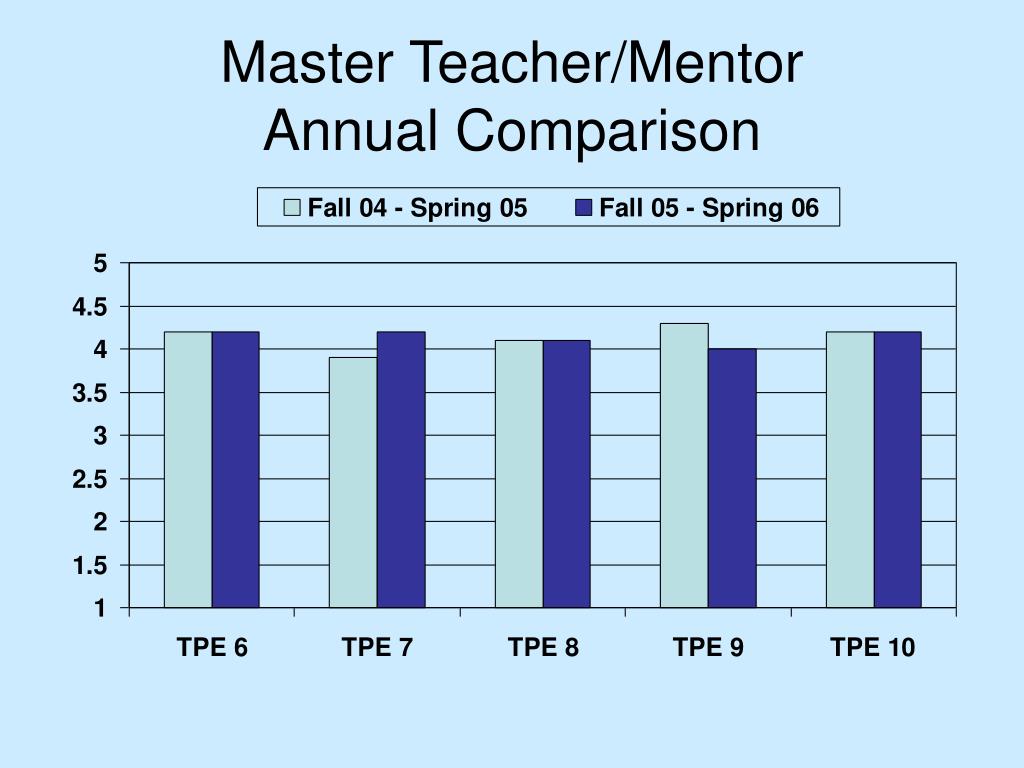 Master Teacher/Mentor
Annual Comparison

Fall 04 - Spring 05
Fall 05 - Spring 06

5
4.5
4
3.5
3
2.5
2
1.5
1

TPE 6
TPE 7
TPE 8
TPE 9
TPE 10